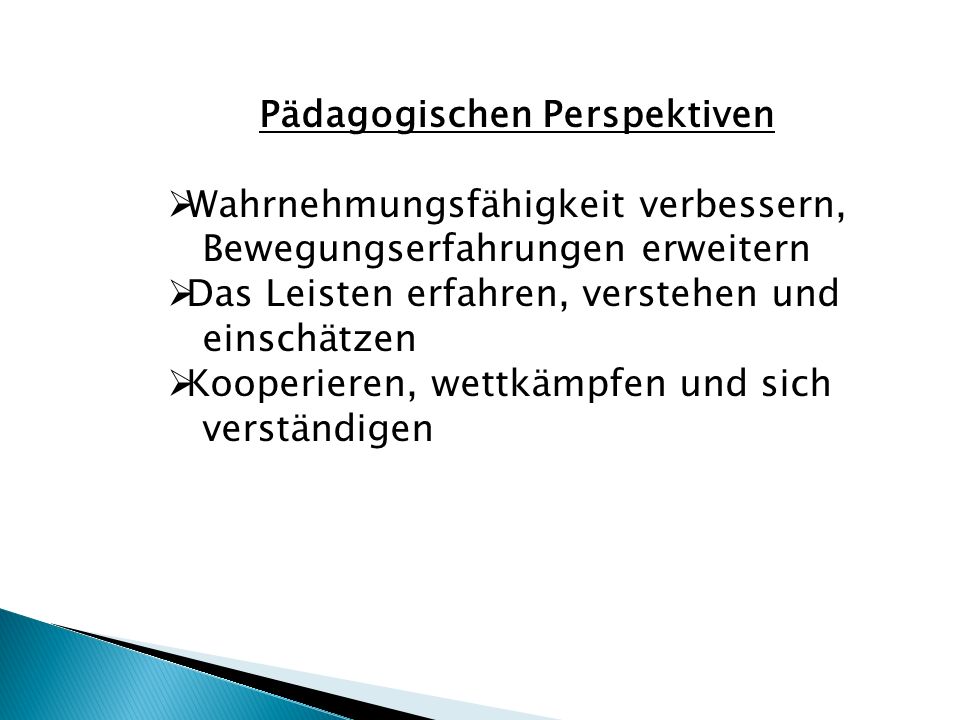 Pädagogischen Perspektiven

➢Wahrnehmungsfähigkeit verbessern, Bewegungserfahrungen erweitern
➢Das Leisten erfahren, verstehen und einschätzen
➢Kooperieren, wettkämpfen und sich verständigen